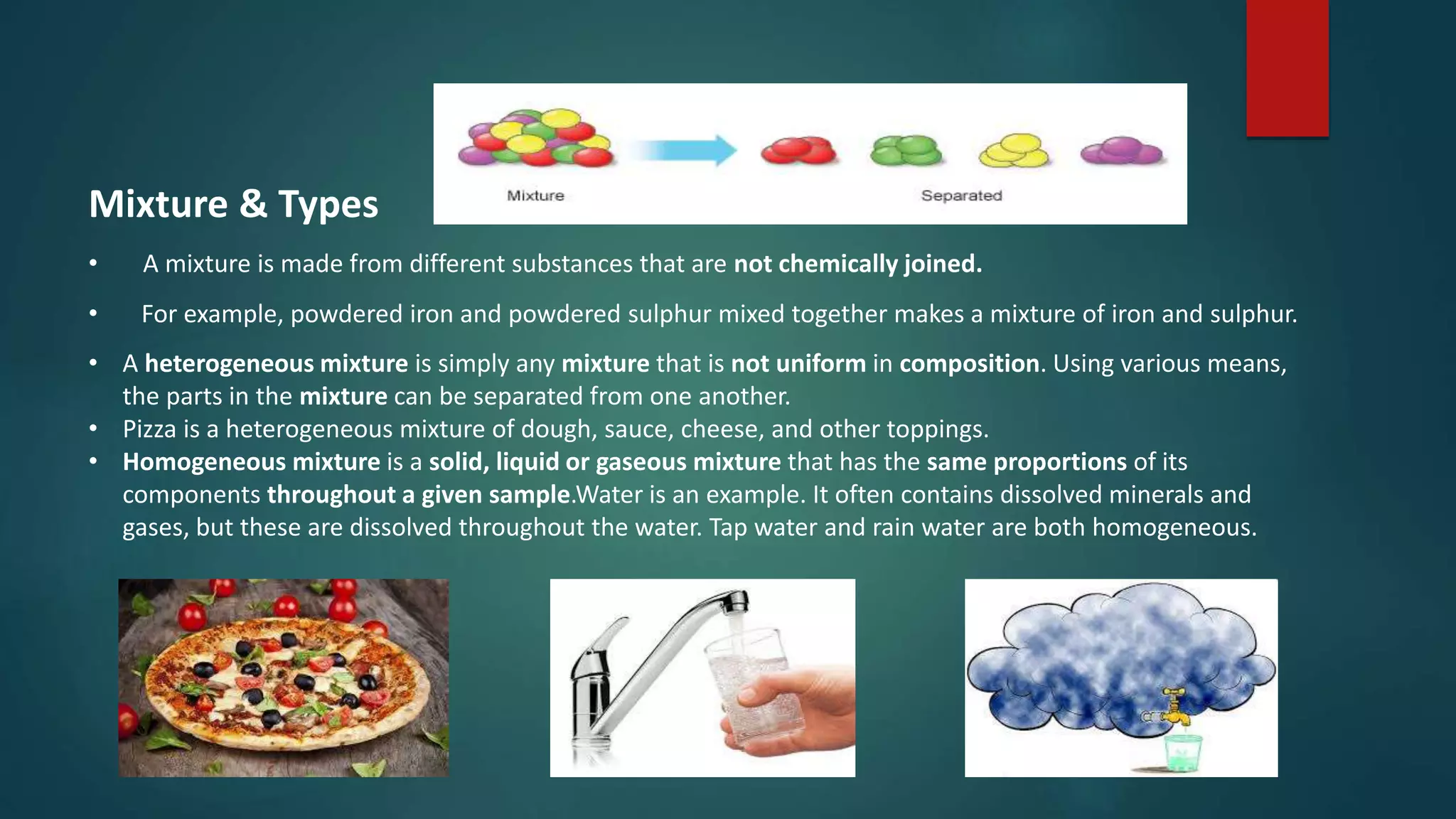 Mixture & Types

Mixture

Separated

• A mixture is made from different substances that are not chemically joined.

• For example, powdered iron and powdered sulphur mixed together makes a mixture of iron and sulphur.

• A heterogeneous mixture is simply any mixture that is not uniform in composition. Using various means, the parts in the mixture can be separated from one another.
• Pizza is a heterogeneous mixture of dough, sauce, cheese, and other toppings.
• Homogeneous mixture is a solid, liquid or gaseous mixture that has the same proportions of its components throughout a given sample.Water is an example. It often contains dissolved minerals and gases, but these are dissolved throughout the water. Tap water and rain water are both homogeneous.